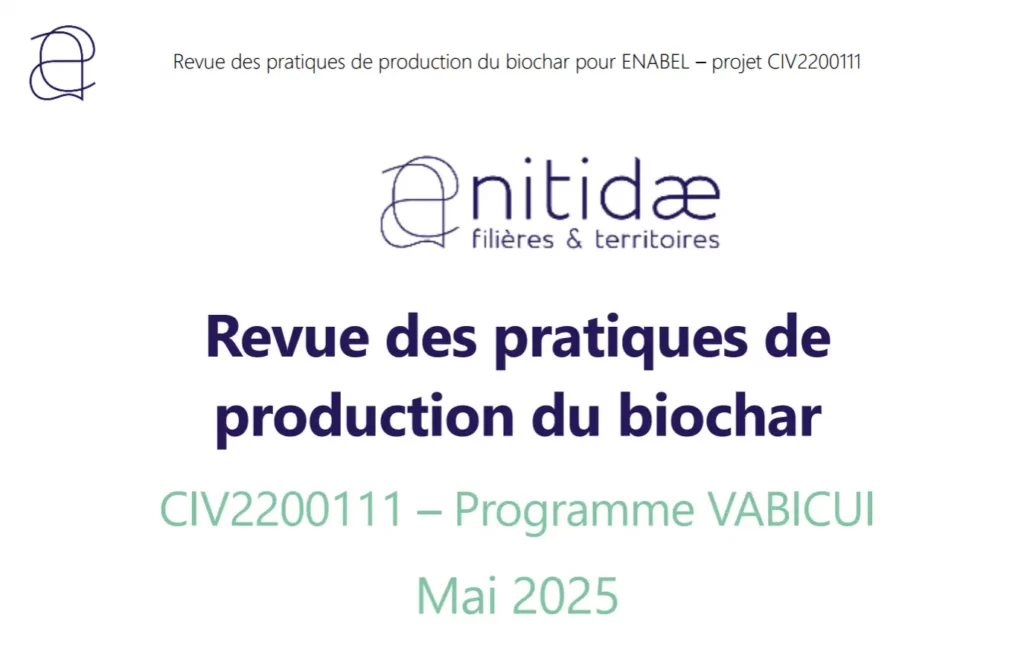 Revue des pratiques de production du biochar pour ENABEL – projet CIV2200111

nitidæ
filières & territoires

Revue des pratiques de production du biochar

CIV2200111 – Programme VABICUI

Mai 2025